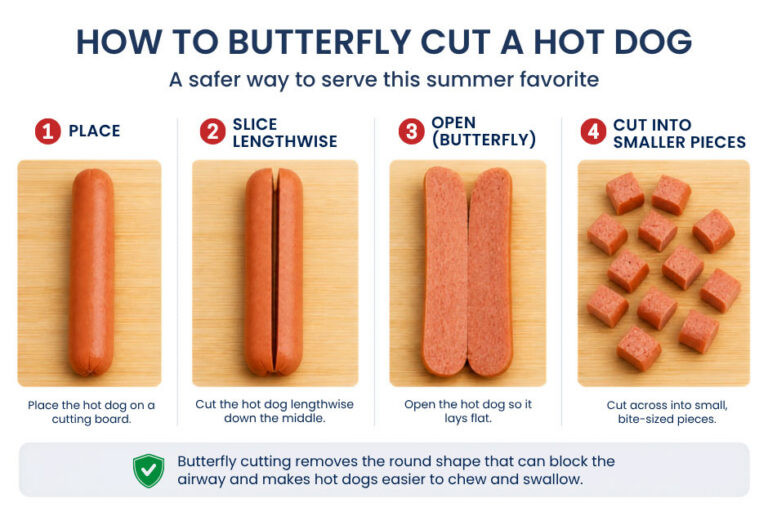 HOW TO BUTTERFLY CUT A HOT DOG

A safer way to serve this summer favorite

1 PLACE

Place the hot dog on a cutting board.

2 SLICE LENGTHWISE

Cut the hot dog lengthwise down the middle.

3 OPEN (BUTTERFLY)

Open the hot dog so it lays flat.

4 CUT INTO SMALLER PIECES

Cut across into small, bite-sized pieces.

Butterfly cutting removes the round shape that can block the airway and makes hot dogs easier to chew and swallow.